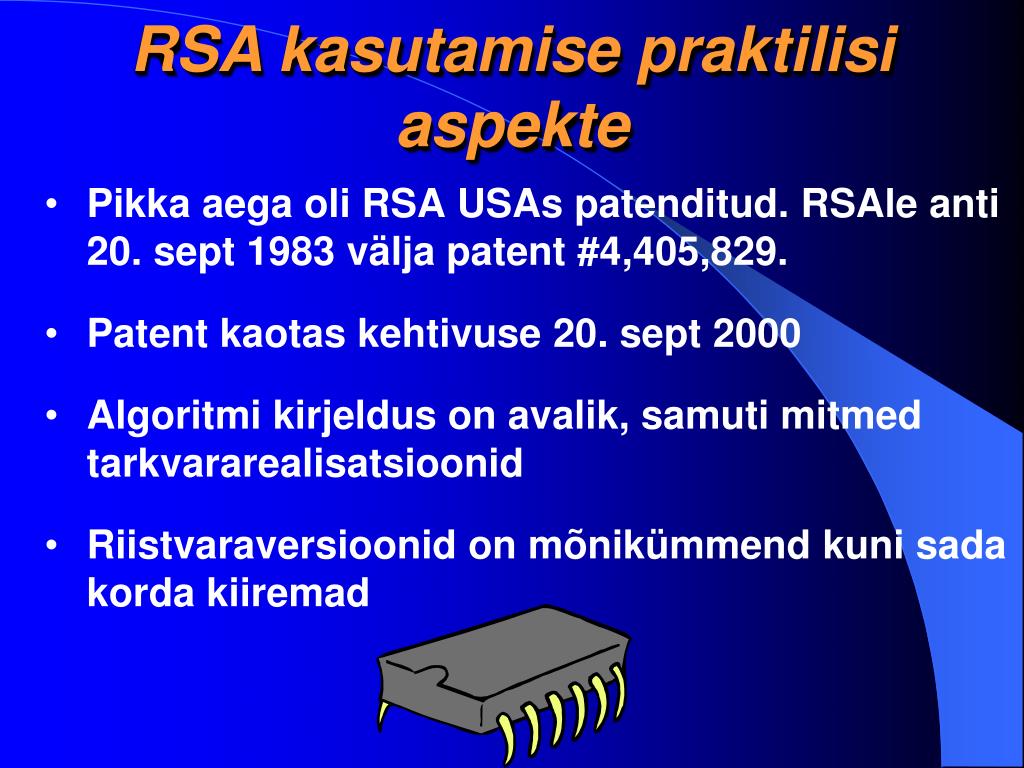 RSA kasutamise praktilisi aspekte

• Pikka aega oli RSA USAs patenditud. RSAle anti 20. sept 1983 välja patent #4,405,829.

• Patent kaotas kehtivuse 20. sept 2000

• Algoritmi kirjeldus on avalik, samuti mitmed tarkvararealisatsioonid

• Riistvaraversioonid on mõnikümmend kuni sada korda kiiremad